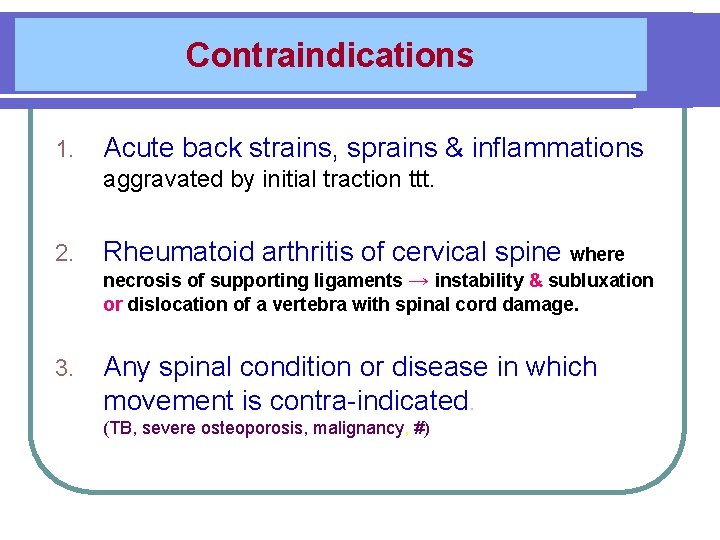 Contraindications

1. Acute back strains, sprains & inflammations aggravated by initial traction ttt.

2. Rheumatoid arthritis of cervical spine where necrosis of supporting ligaments → instability & subluxation or dislocation of a vertebra with spinal cord damage.

3. Any spinal condition or disease in which movement is contra-indicated. (TB, severe osteoporosis, malignancy, #)